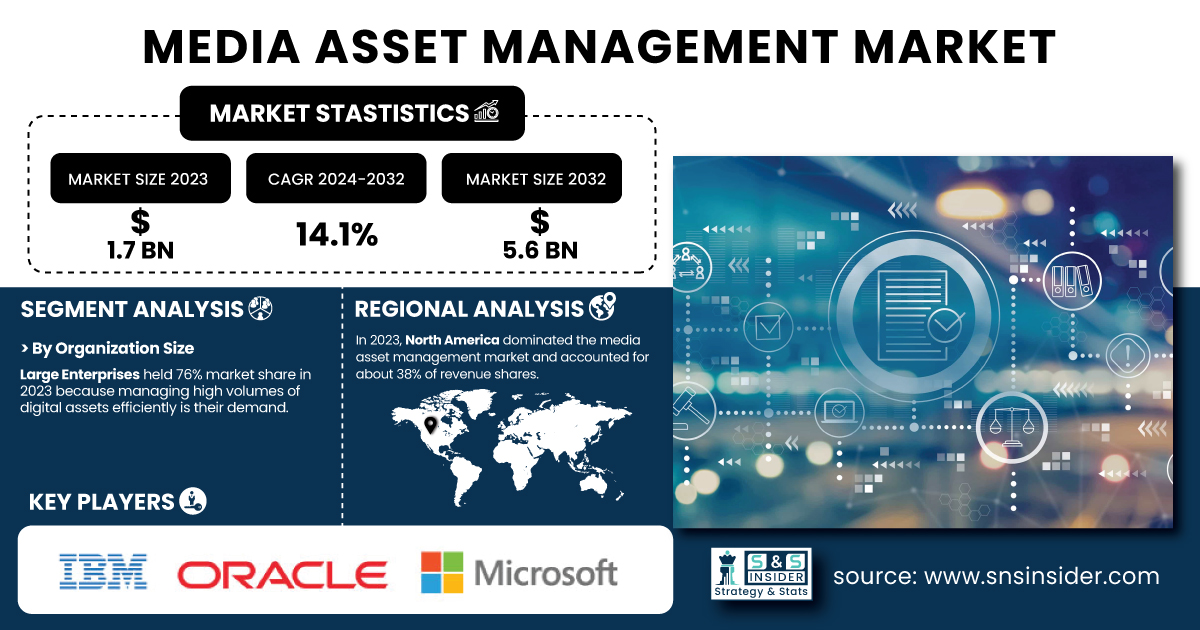 MEDIA ASSET MANAGEMENT MARKET

MARKET STASTISTICS

MARKET SIZE 2023

$ 1.7 BN

CAGR 2024-2032

14.1%

MARKET SIZE 2032

$ 5.6 BN

SEGMENT ANALYSIS

> By Organization Size

Large Enterprises held 76% market share in 2023 because managing high volumes of digital assets efficiently is their demand.

REGIONAL ANALYSIS

In 2023, North America dominated the media asset management market and accounted for about 38% of revenue shares.

KEY PLAYERS

IBM ORACLE Microsoft

S&S INSIDER Strategy & Stats

source: www.snsinsider.com